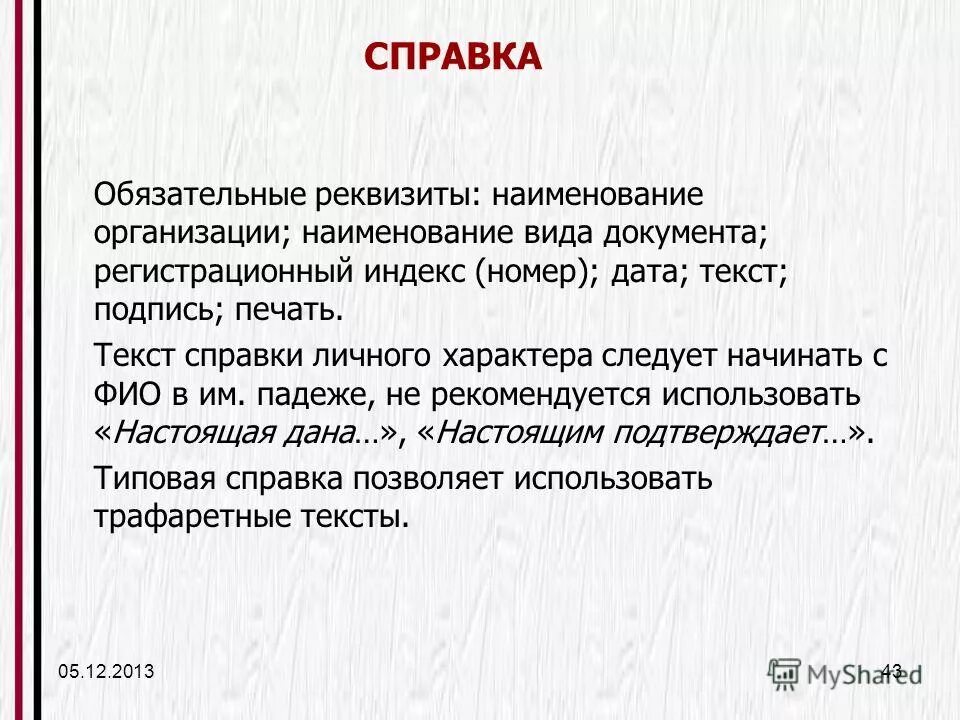 СПРАВКА

Обязательные реквизиты: наименование организации; наименование вида документа; регистрационный индекс (номер); дата; текст; подпись; печать.

Текст справки личного характера следует начинать с ФИО в им. падеже, не рекомендуется использовать «Настоящая дана…», «Настоящим подтверждает…».

Типовая справка позволяет использовать трафаретные тексты.

05.12.2013

43

MyShared